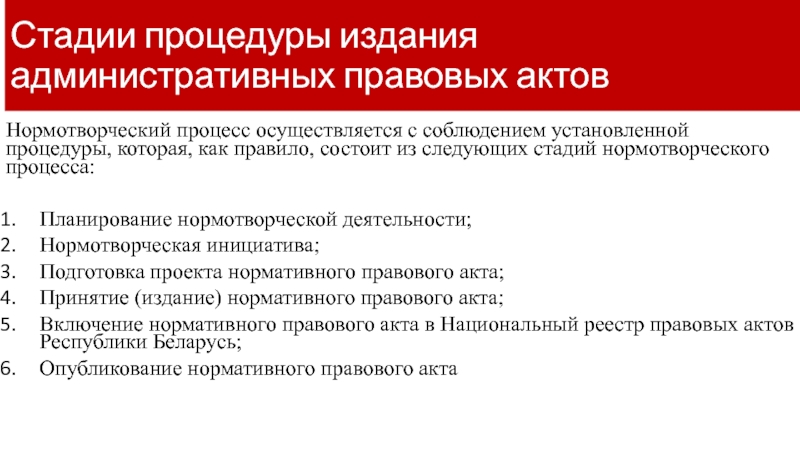 Стадии процедуры издания административных правовых актов

Нормотворческий процесс осуществляется с соблюдением установленной процедуры, которая, как правило, состоит из следующих стадий нормотворческого процесса:

1. Планирование нормотворческой деятельности;
2. Нормотворческая инициатива;
3. Подготовка проекта нормативного правового акта;
4. Принятие (издание) нормативного правового акта;
5. Включение нормативного правового акта в Национальный реестр правовых актов Республики Беларусь;
6. Опубликование нормативного правового акта